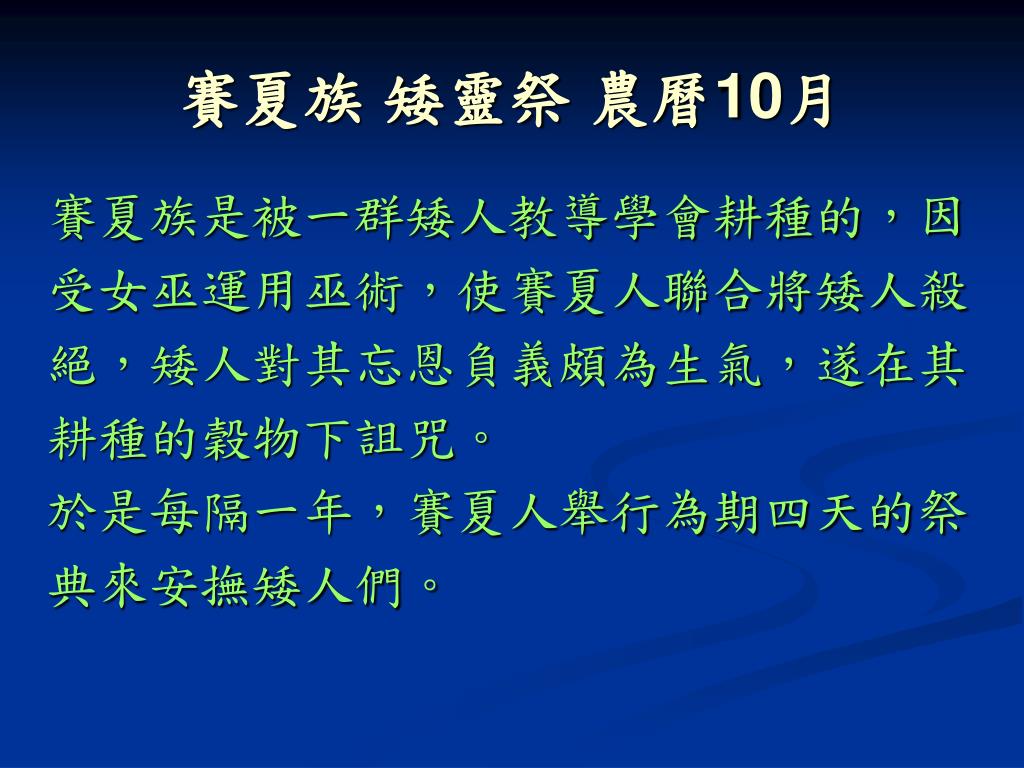 賽夏族 矮靈祭 農曆10月

賽夏族是被一群矮人教導學會耕種的，因受女巫運用巫術，使賽夏人聯合將矮人殺絕，矮人對其忘恩負義頗為生氣，遂在其耕種的穀物下詛咒。

於是每隔一年，賽夏人舉行為期四天的祭典來安撫矮人們。